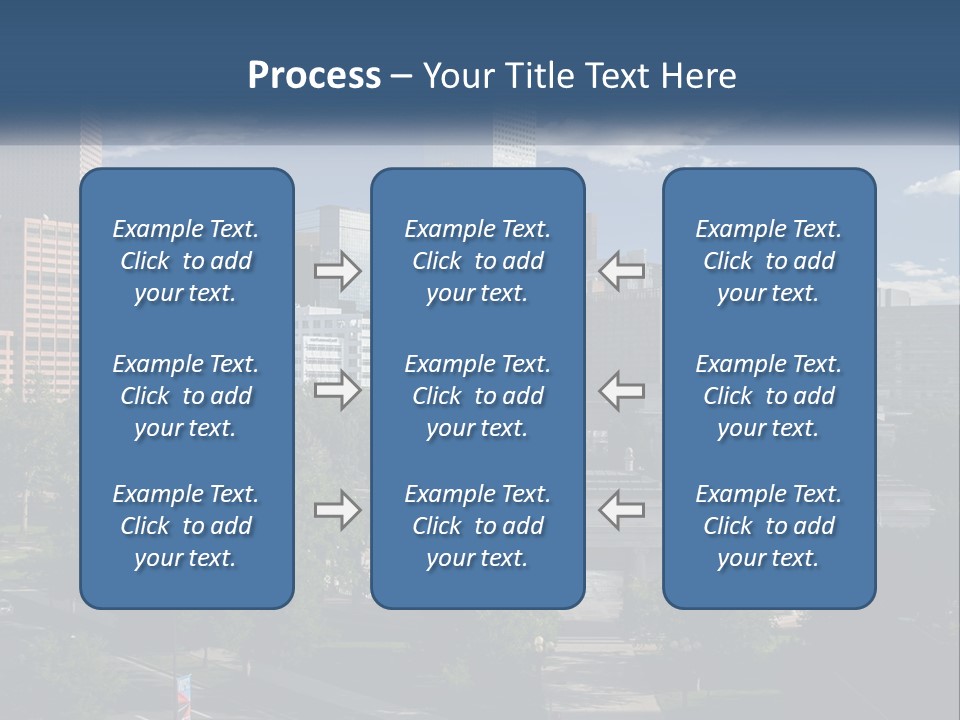 Process – Your Title Text Here

Example Text. Click to add your text.

Example Text. Click to add your text.

Example Text. Click to add your text.

Example Text. Click to add your text.

Example Text. Click to add your text.

Example Text. Click to add your text.

Example Text. Click to add your text.

Example Text. Click to add your text.

Example Text. Click to add your text.